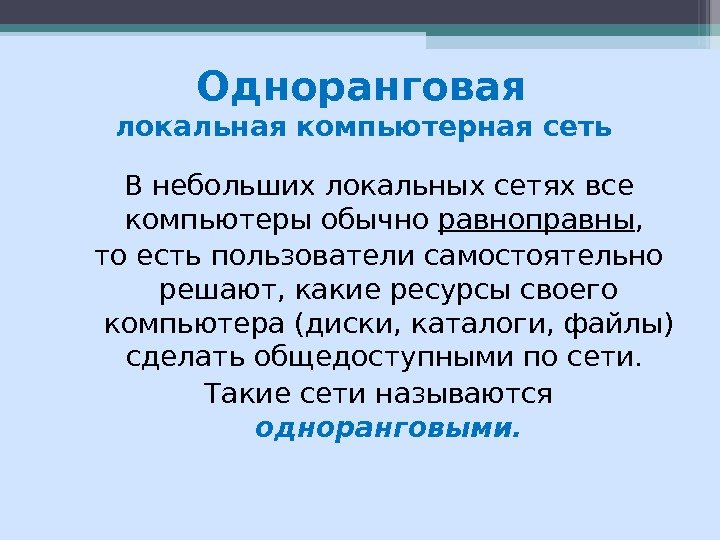 Одноранговая
локальная компьютерная сеть

В небольших локальных сетях все компьютеры обычно равноправны, то есть пользователи самостоятельно решают, какие ресурсы своего компьютера (диски, каталоги, файлы) сделать общедоступными по сети.

Такие сети называются одноранговыми.